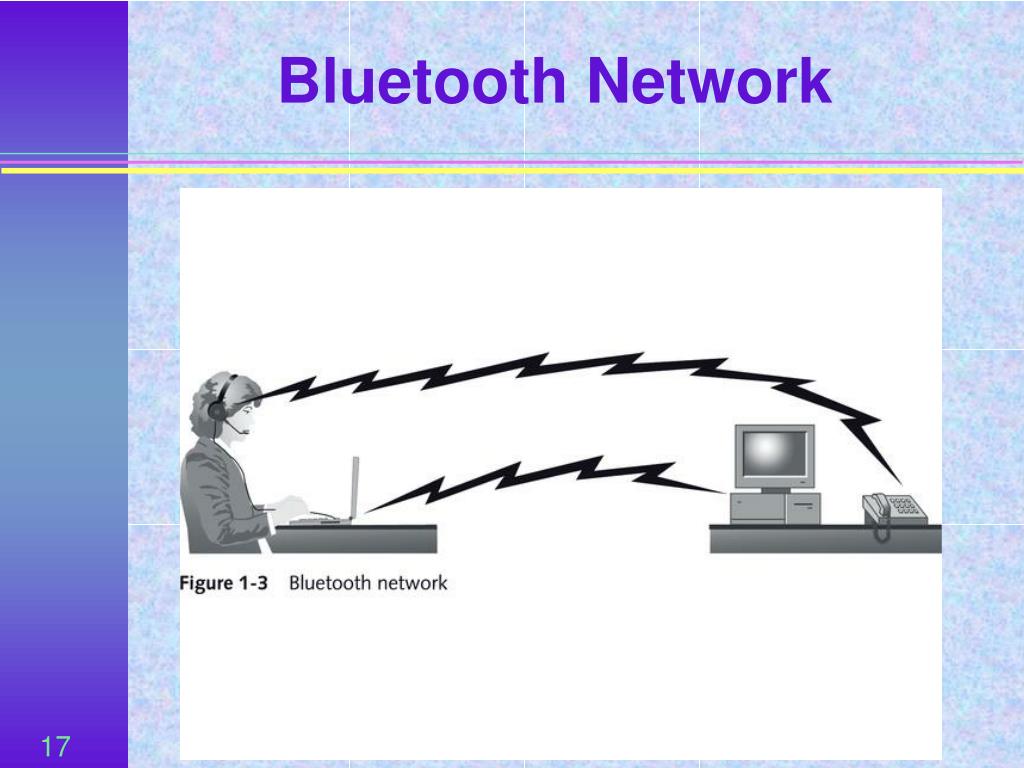 Bluetooth Network

Figure 1-3 Bluetooth network

17